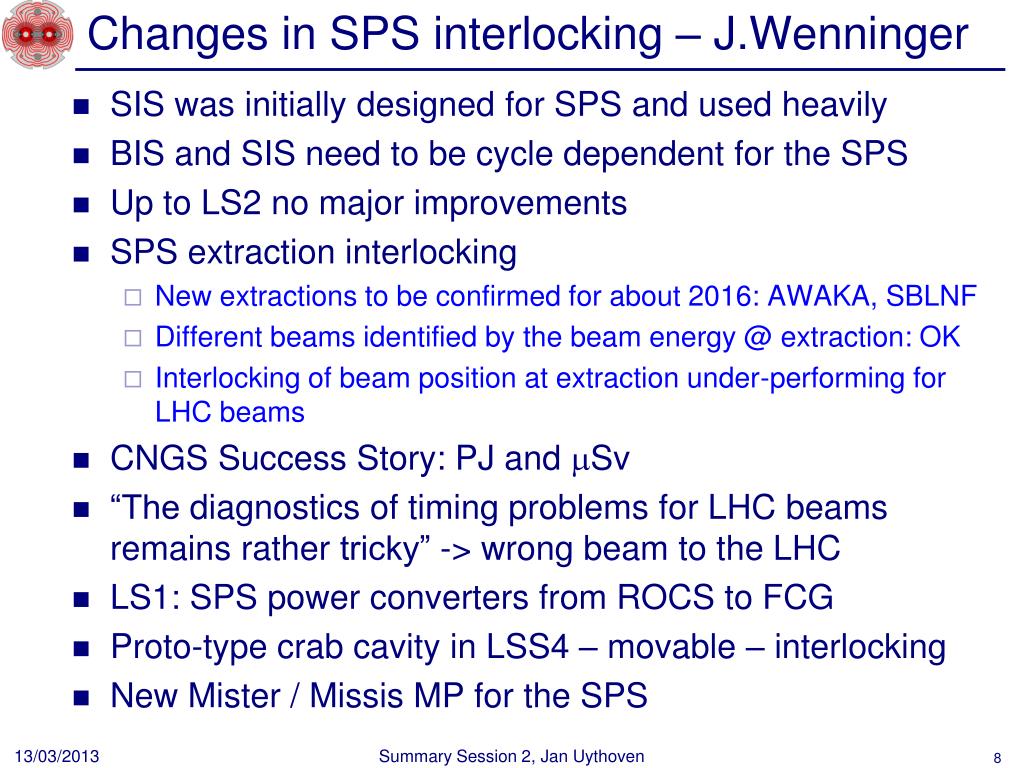 Changes in SPS interlocking – J.Wenninger

- SIS was initially designed for SPS and used heavily
- BIS and SIS need to be cycle dependent for the SPS
- Up to LS2 no major improvements
- SPS extraction interlocking
  - New extractions to be confirmed for about 2016: AWAKA, SBLNF
  - Different beams identified by the beam energy @ extraction: OK
  - Interlocking of beam position at extraction under-performing for LHC beams
- CNGS Success Story: PJ and μSv
- “The diagnostics of timing problems for LHC beams remains rather tricky” -> wrong beam to the LHC
- LS1: SPS power converters from ROCS to FCG
- Proto-type crab cavity in LSS4 – movable – interlocking
- New Mister / Missis MP for the SPS

13/03/2013 Summary Session 2, Jan Uythoven 8